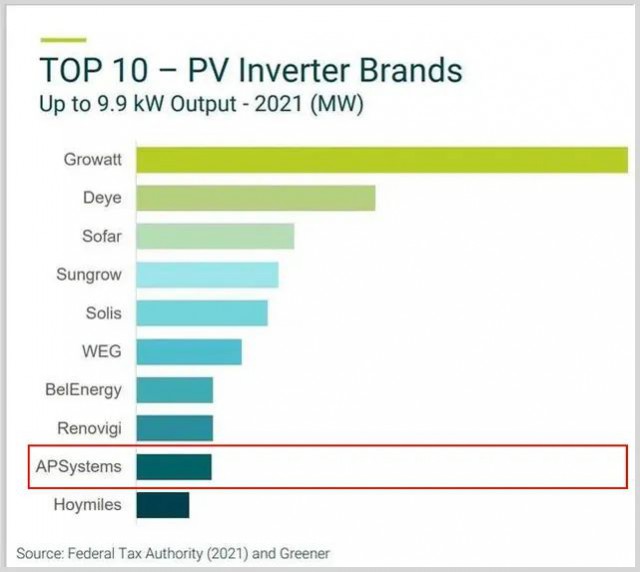 TOP 10 – PV Inverter Brands
Up to 9.9 kW Output - 2021 (MW)

Growatt
Deye
Sofar
Sungrow
Solis
WEG
BelEnergy
Renovigi
APSystems
Hoymiles

Source: Federal Tax Authority (2021) and Greener